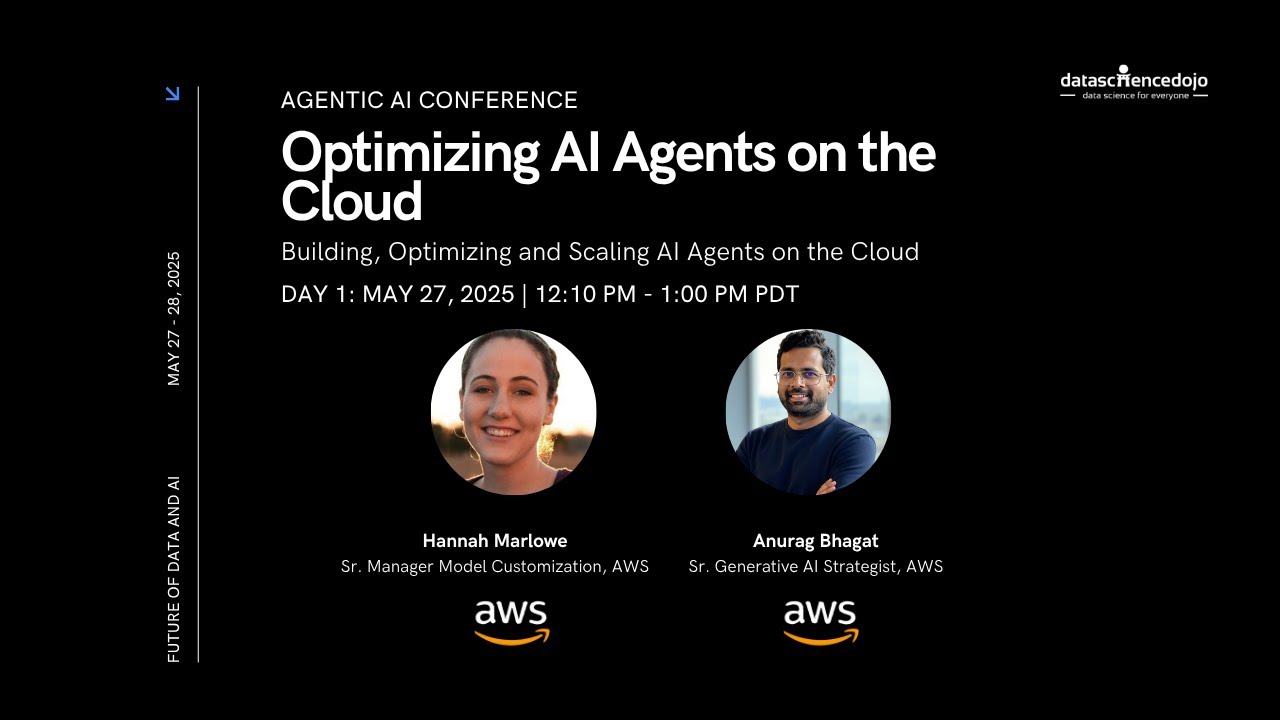 FUTURE OF DATA AND AI

MAY 27 - 28, 2025

AGENTIC AI CONFERENCE

Optimizing AI Agents on the Cloud

Building, Optimizing and Scaling AI Agents on the Cloud

DAY 1: MAY 27, 2025 | 12:10 PM - 1:00 PM PDT

datasciencedojo
data science for everyone

Hannah Marlowe
Sr. Manager Model Customization, AWS

aws

Anurag Bhagat
Sr. Generative AI Strategist, AWS

aws